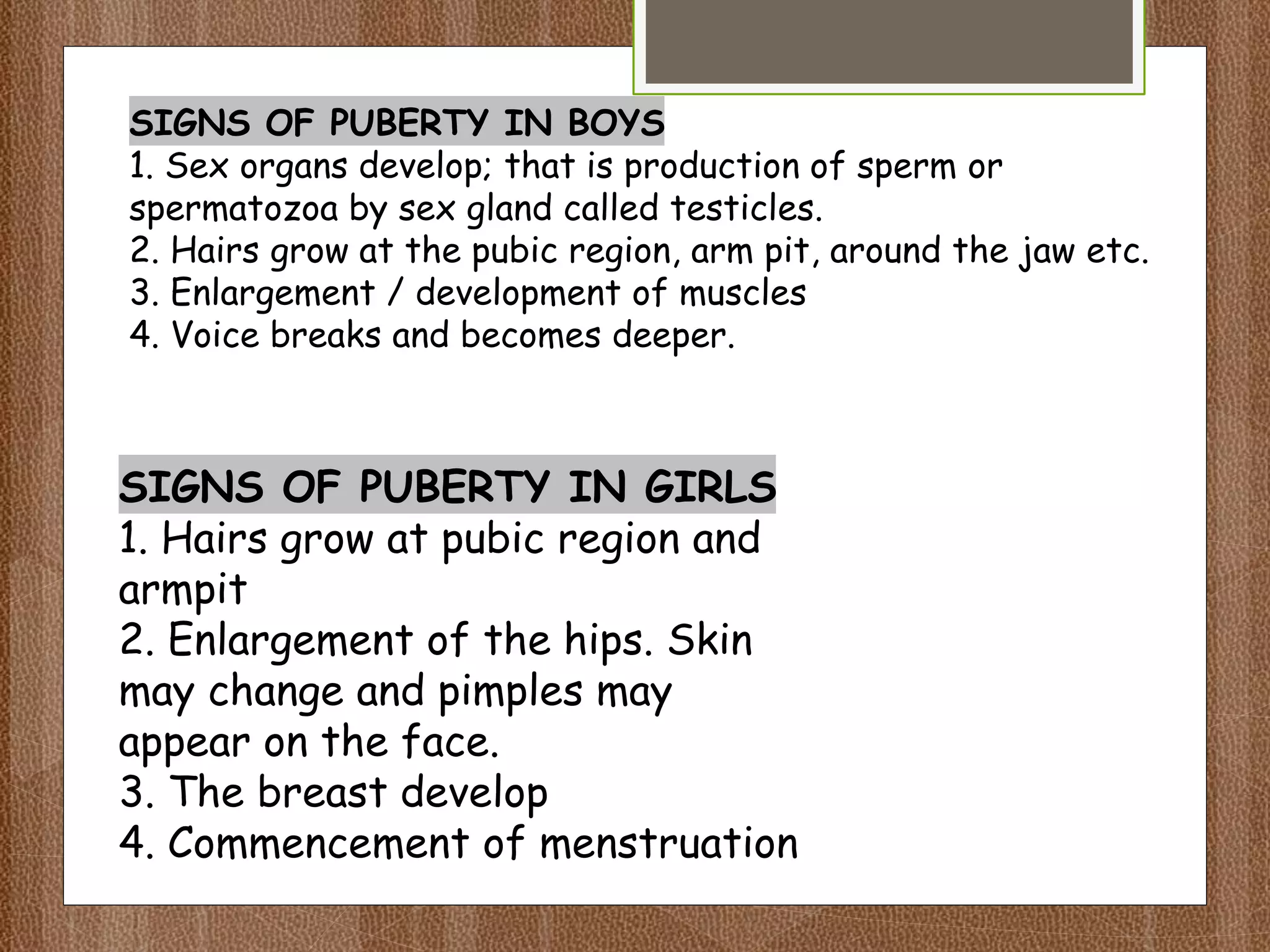 SIGNS OF PUBERTY IN BOYS
1. Sex organs develop; that is production of sperm or spermatozoa by sex gland called testicles.
2. Hairs grow at the pubic region, arm pit, around the jaw etc.
3. Enlargement / development of muscles
4. Voice breaks and becomes deeper.

SIGNS OF PUBERTY IN GIRLS
1. Hairs grow at pubic region and armpit
2. Enlargement of the hips. Skin may change and pimples may appear on the face.
3. The breast develop
4. Commencement of menstruation